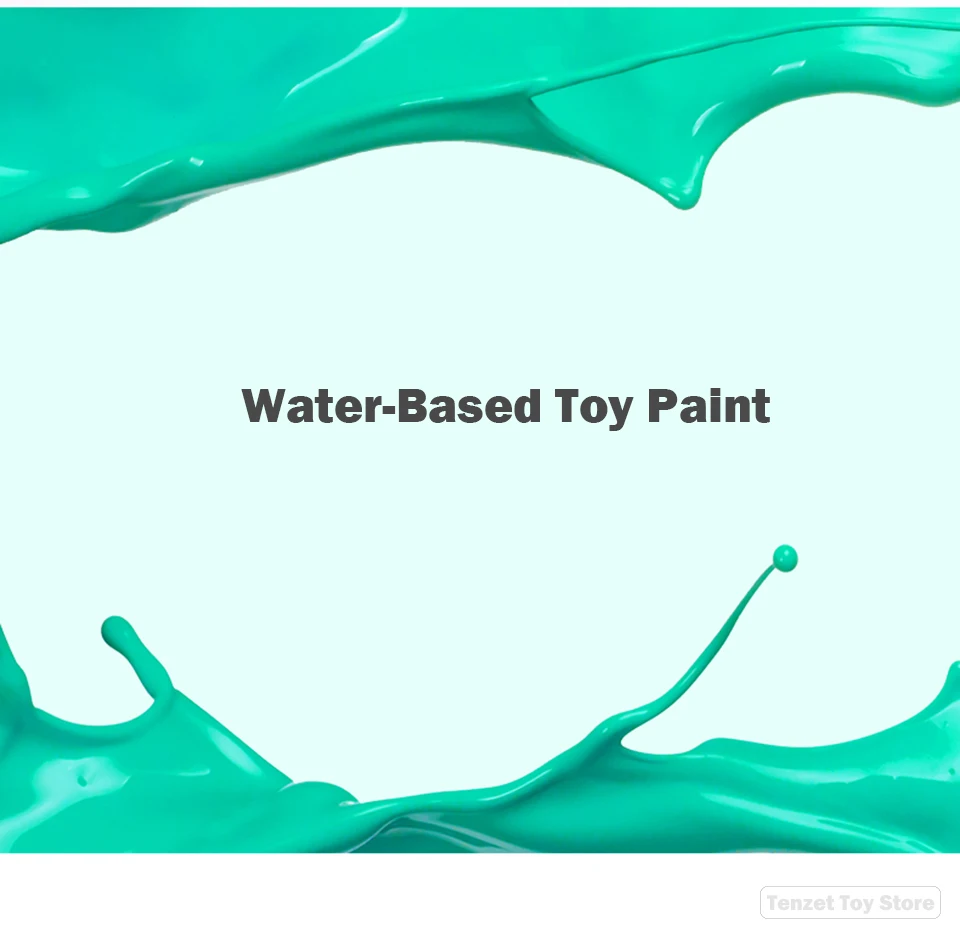 Water-Based Toy Paint

Tenzet Toy Store